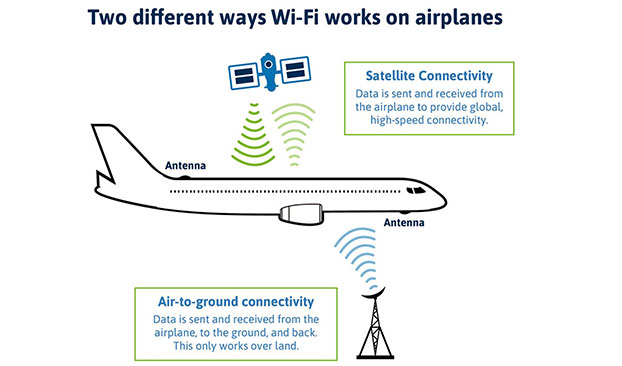 Two different ways Wi-Fi works on airplanes

Satellite Connectivity
Data is sent and received from the airplane to provide global, high-speed connectivity.

Antenna

Antenna

Air-to-ground connectivity
Data is sent and received from the airplane, to the ground, and back. This only works over land.